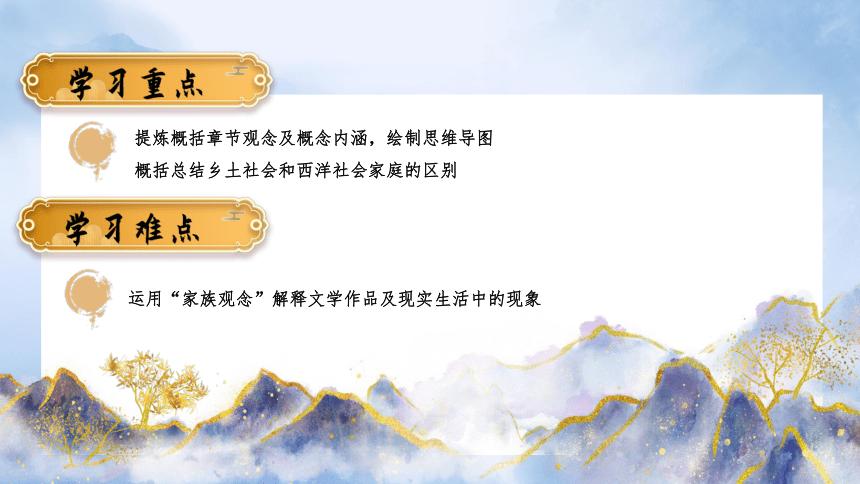 学习重点

提炼概括章节观念及概念内涵，绘制思维导图

概括总结乡土社会和西洋社会家庭的区别

学习难点

运用“家族观念”解释文学作品及现实生活中的现象